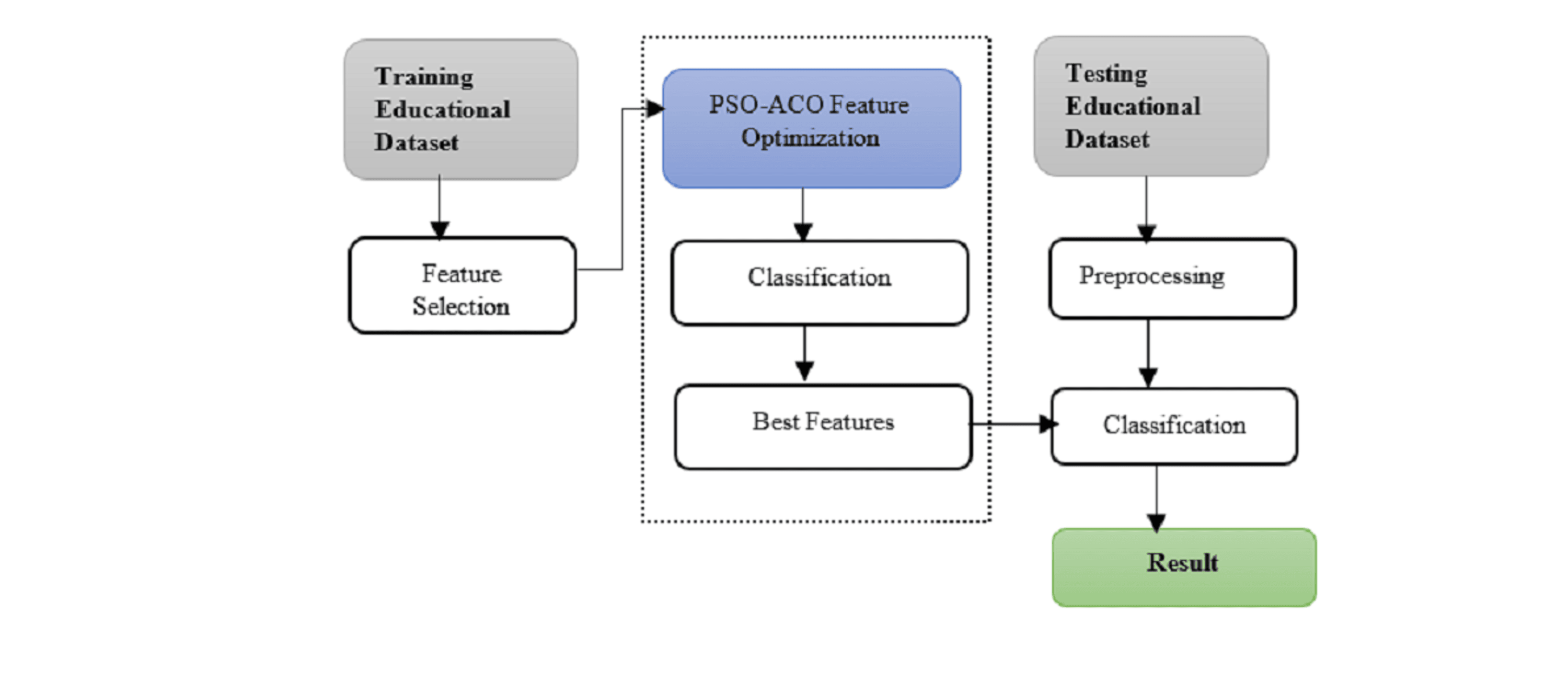 Training Educational Dataset

Feature Selection

PSO-ACO Feature Optimization

Classification

Best Features

Testing Educational Dataset

Preprocessing

Classification

Result